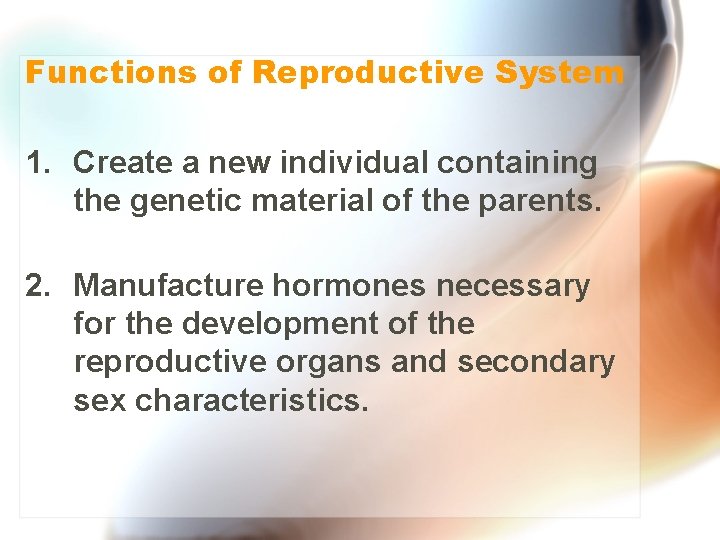 Functions of Reproductive System

1. Create a new individual containing the genetic material of the parents.

2. Manufacture hormones necessary for the development of the reproductive organs and secondary sex characteristics.